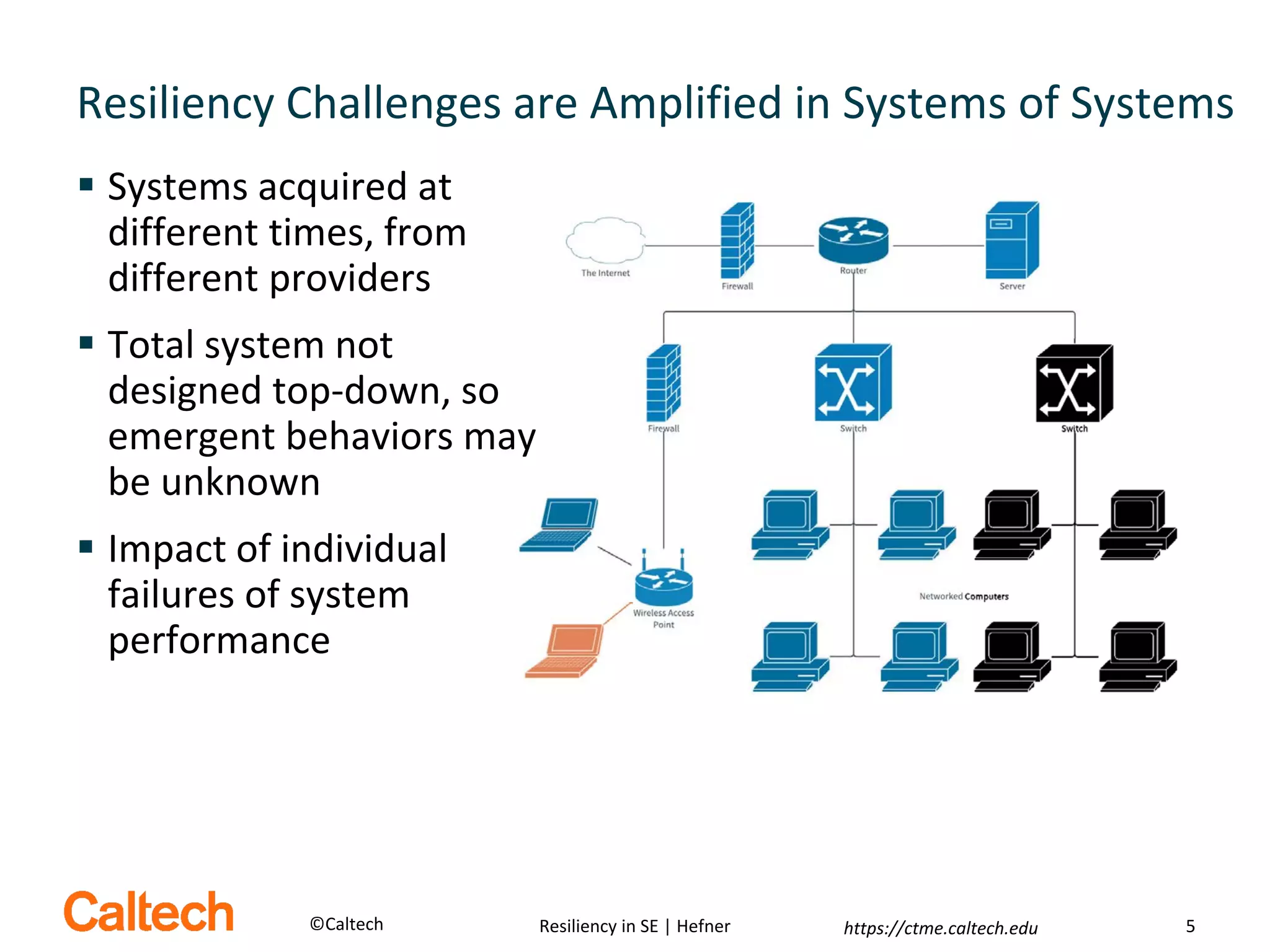 Resiliency Challenges are Amplified in Systems of Systems

▪ Systems acquired at different times, from different providers

▪ Total system not designed top-down, so emergent behaviors may be unknown

▪ Impact of individual failures of system performance

The Internet

Firewall

Router

Server

Firewall

Switch

Switch

Wireless Access Point

Networked Computers

Caltech

©Caltech

Resiliency in SE | Hefner

https://ctme.caltech.edu

5